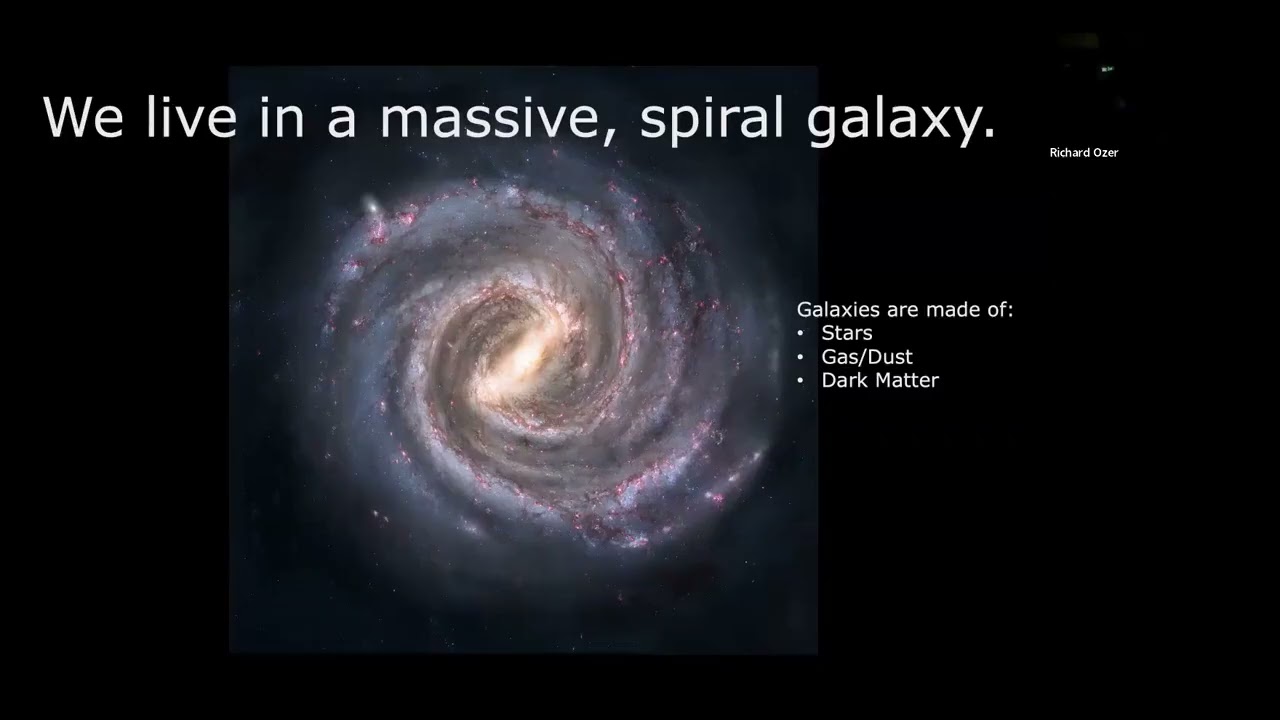 We live in a massive, spiral galaxy.

Richard Ozer

Galaxies are made of:
• Stars
• Gas/Dust
• Dark Matter